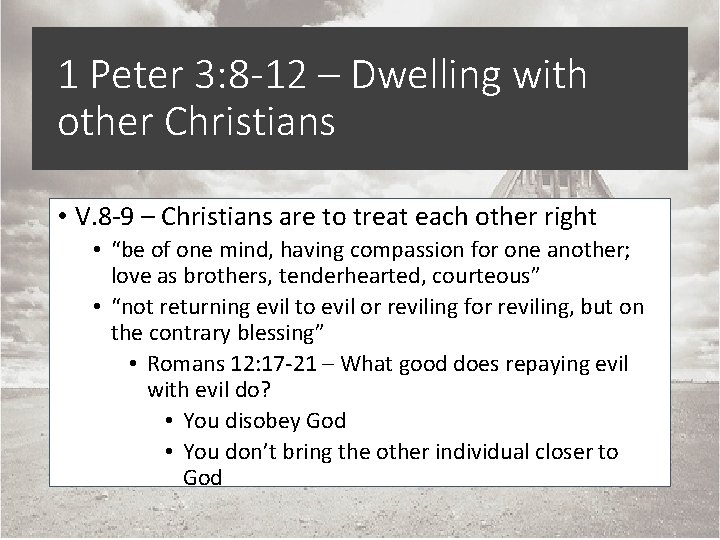 1 Peter 3:8-12 – Dwelling with other Christians

• V.8-9 – Christians are to treat each other right
  • “be of one mind, having compassion for one another; love as brothers, tenderhearted, courteous”
  • “not returning evil to evil or reviling for reviling, but on the contrary blessing”
    • Romans 12:17-21 – What good does repaying evil with evil do?
      • You disobey God
      • You don’t bring the other individual closer to God